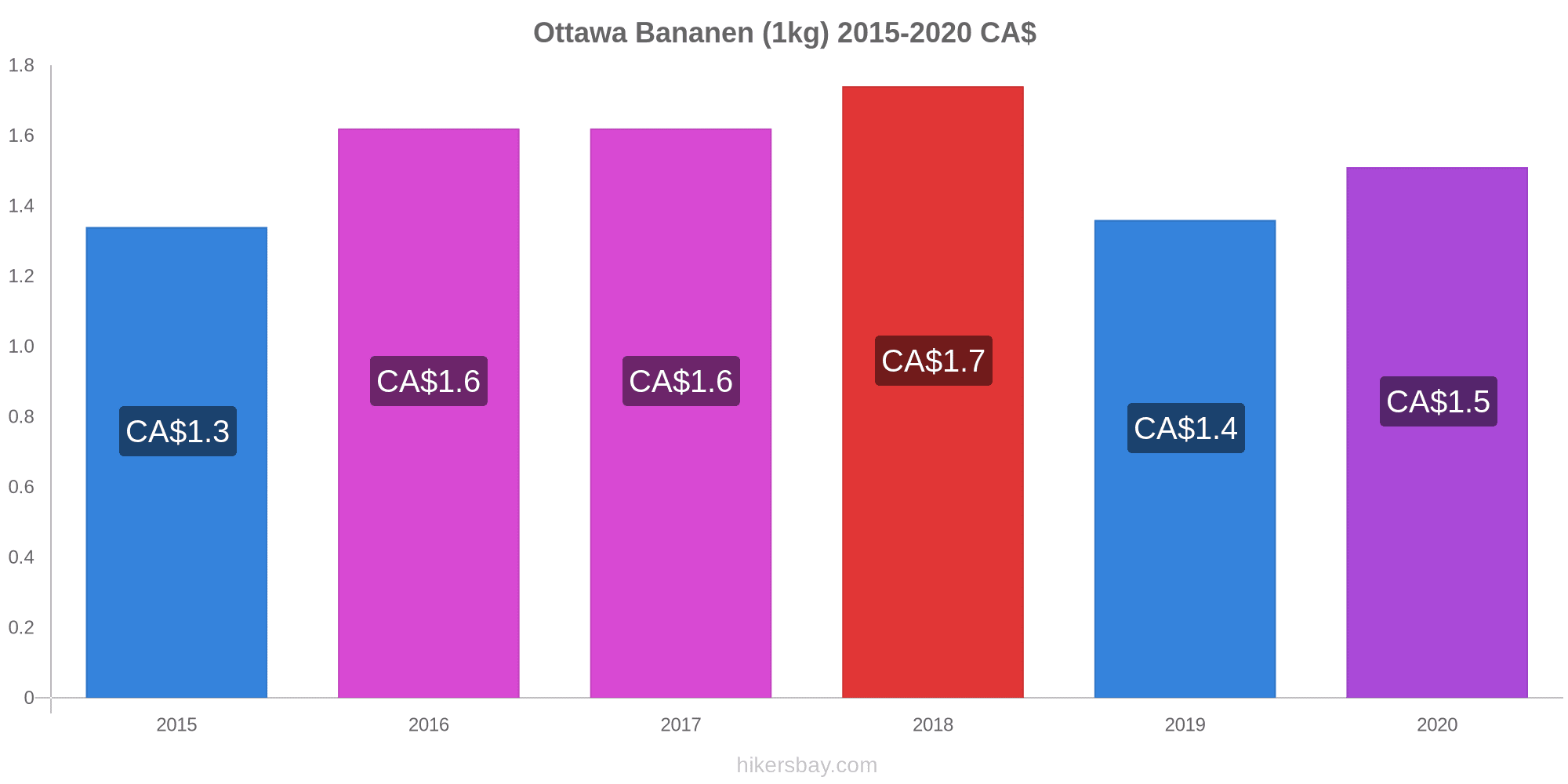 Ottawa Bananen (1kg) 2015-2020 CA$

1.8
1.6
1.4
1.2
1.0
0.8
0.6
0.4
0.2
0

CA$1.3
CA$1.6
CA$1.6
CA$1.7
CA$1.4
CA$1.5

2015
2016
2017
2018
2019
2020

hikersbay.com